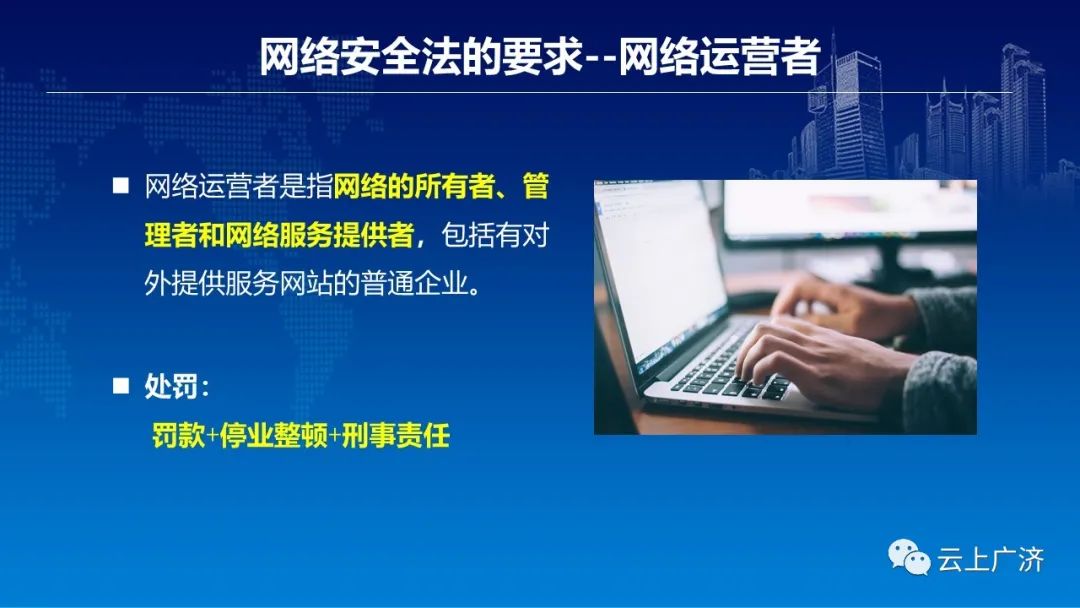 网络安全法的要求--网络运营者

■ 网络运营者是指网络的所有者、管理者和网络服务提供者，包括有对外提供服务网站的普通企业。

■ 处罚：
罚款+停业整顿+刑事责任

云上广济